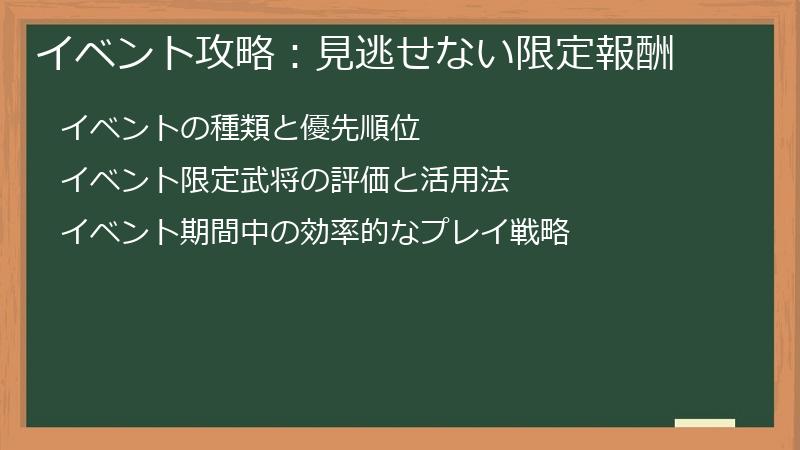 イベント攻略：見逃せない限定報酬

イベントの種類と優先順位

イベント限定武将の評価と活用法

イベント期間中の効率的なプレイ戦略